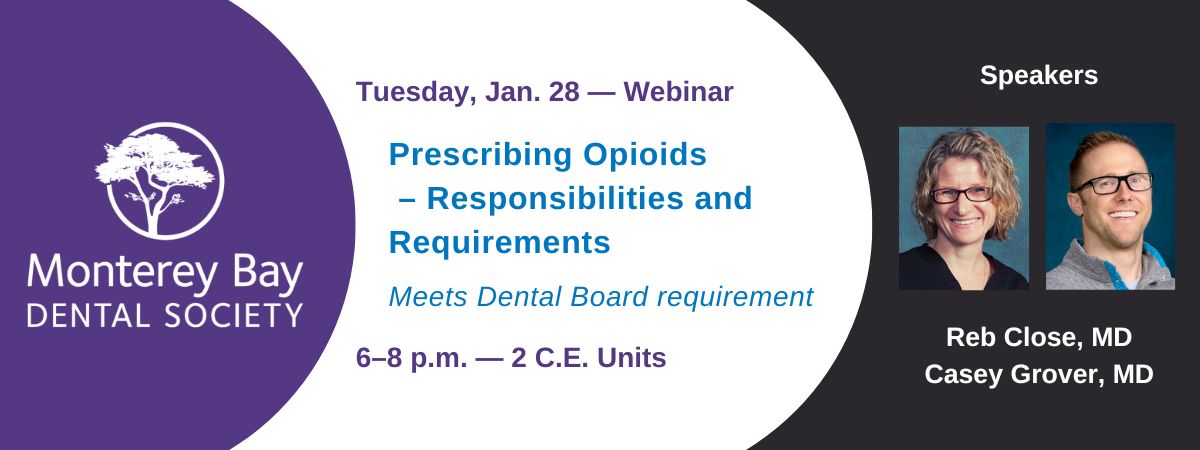 Monterey Bay
DENTAL SOCIETY

Tuesday, Jan. 28 — Webinar

Prescribing Opioids – Responsibilities and Requirements

Meets Dental Board requirement

6–8 p.m. — 2 C.E. Units

Speakers

Reb Close, MD
Casey Grover, MD